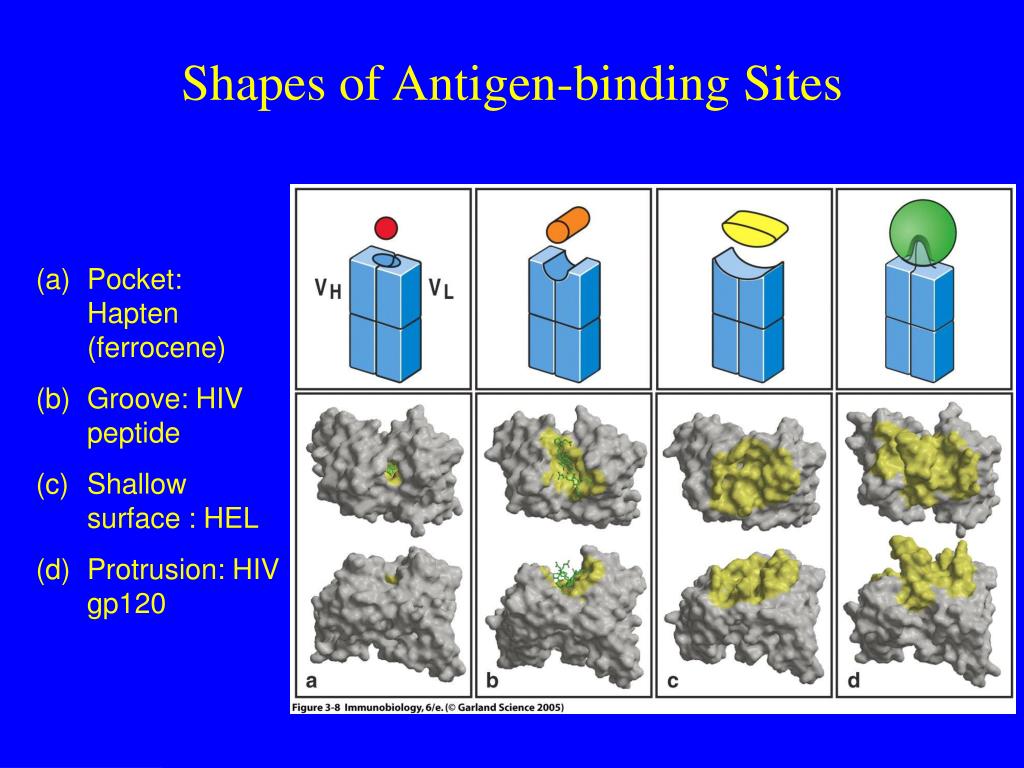 Shapes of Antigen-binding Sites

(a) Pocket: Hapten (ferrocene)

(b) Groove: HIV peptide

(c) Shallow surface : HEL

(d) Protrusion: HIV gp120

$V_H$ $V_L$

a b c d

Figure 3-8 Immunobiology, 6/e. (© Garland Science 2005)